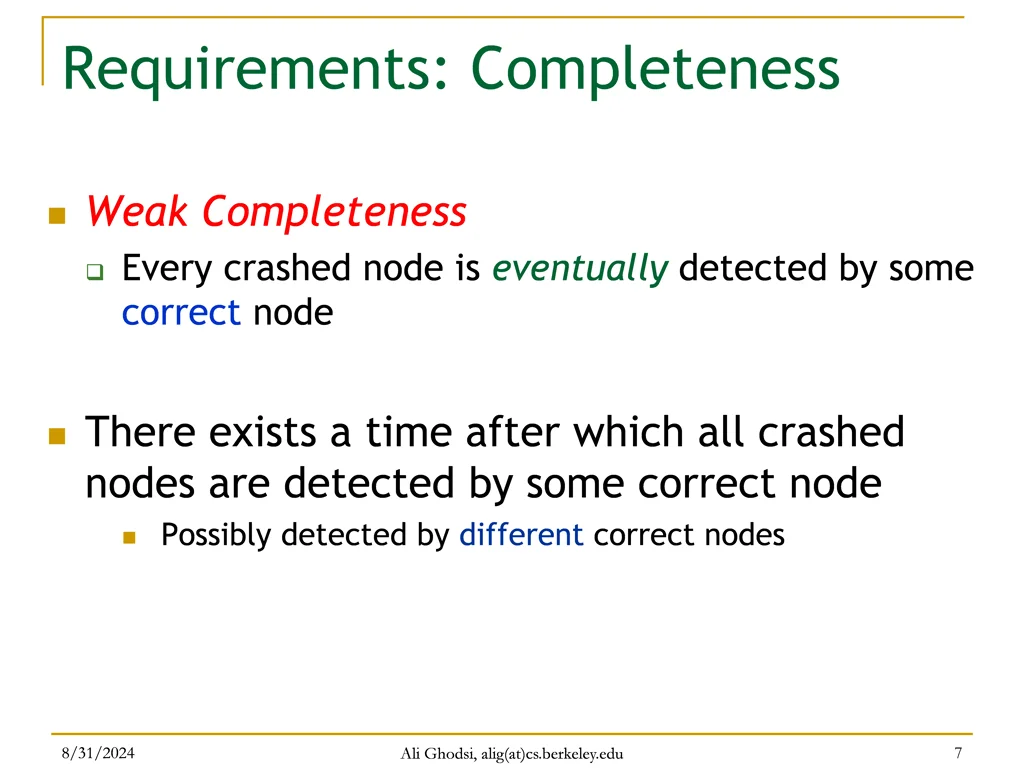 Requirements: Completeness

Weak Completeness

Every crashed node is eventually detected by some correct node

There exists a time after which all crashed nodes are detected by some correct node

Possibly detected by different correct nodes

8/31/2024

Ali Ghodsi, alig(at)cs.berkeley.edu

7